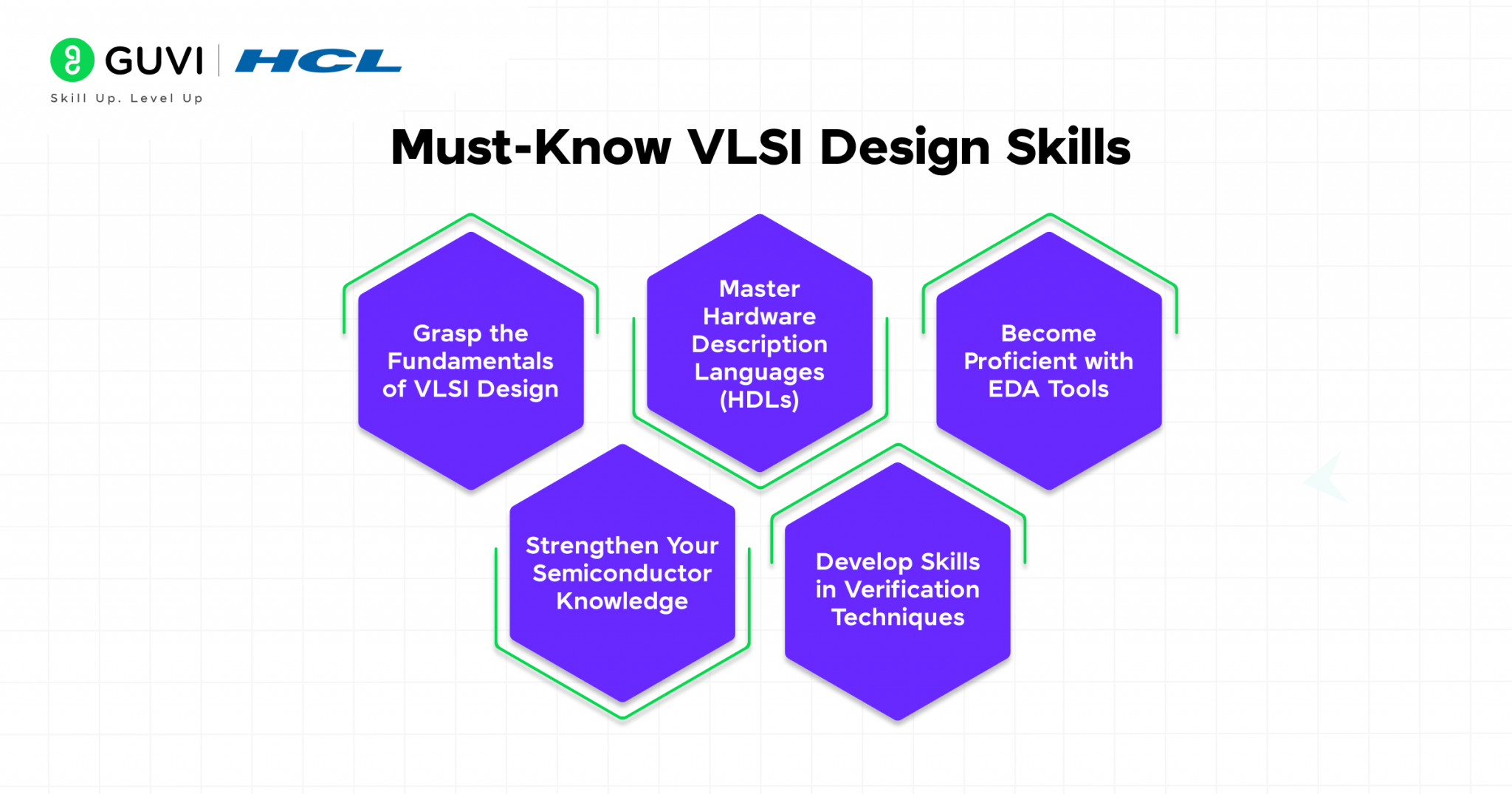 GUVI | HCL
Skill Up. Level Up

Must-Know VLSI Design Skills

Grasp the Fundamentals of VLSI Design

Master Hardware Description Languages (HDLs)

Become Proficient with EDA Tools

Strengthen Your Semiconductor Knowledge

Develop Skills in Verification Techniques